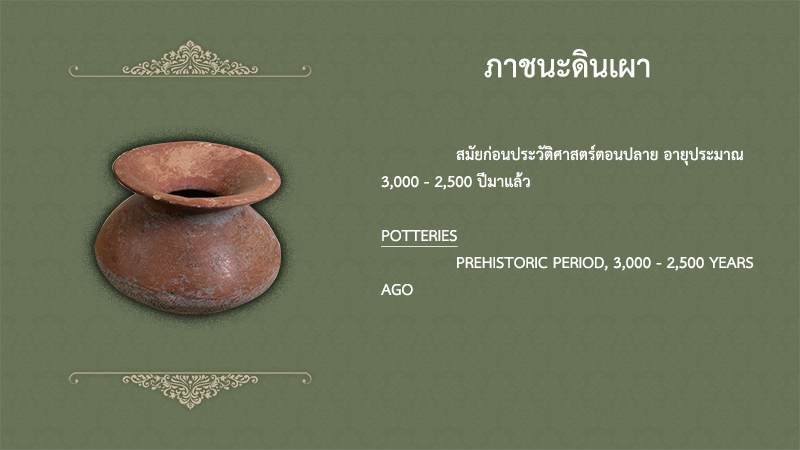 ภาชนะดินเผา

สมัยก่อนประวัติศาสตร์ตอนปลาย อายุประมาณ 3,000 - 2,500 ปีมาแล้ว

POTTERIES

PREHISTORIC PERIOD, 3,000 - 2,500 YEARS AGO